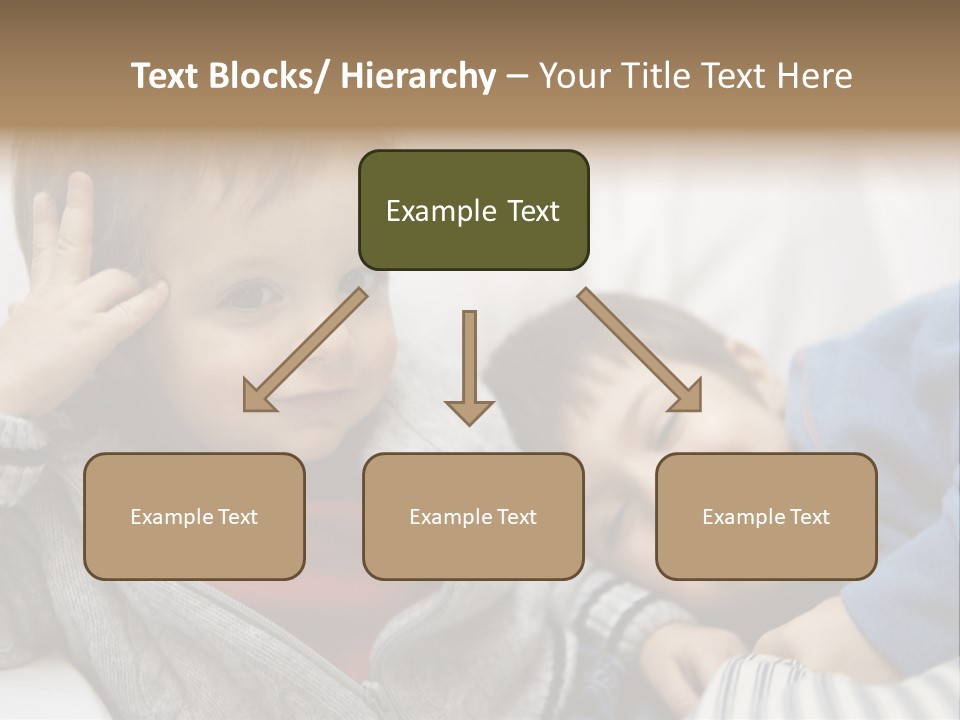 Text Blocks/ Hierarchy – Your Title Text Here

Example Text

Example Text

Example Text

Example Text